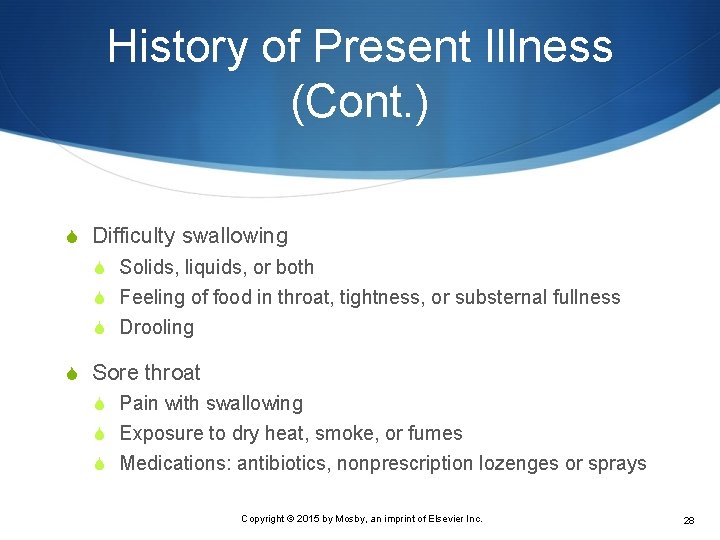 History of Present Illness (Cont.)

Difficulty swallowing
Solids, liquids, or both
Feeling of food in throat, tightness, or substernal fullness
Drooling

Sore throat
Pain with swallowing
Exposure to dry heat, smoke, or fumes
Medications: antibiotics, nonprescription lozenges or sprays

Copyright © 2015 by Mosby, an imprint of Elsevier Inc.

28